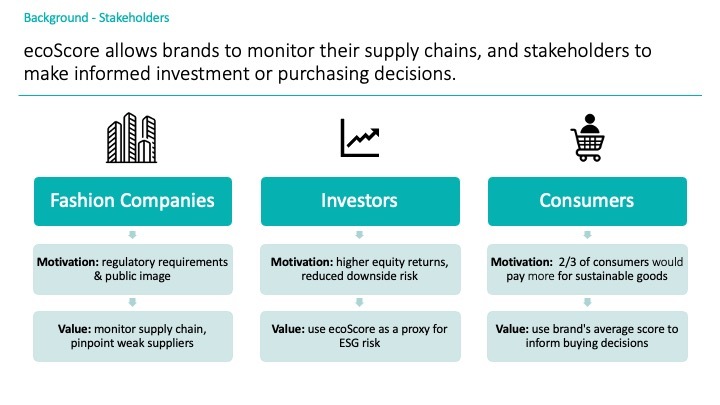 Background - Stakeholders

ecoScore allows brands to monitor their supply chains, and stakeholders to make informed investment or purchasing decisions.

Fashion Companies

Motivation: regulatory requirements & public image

Value: monitor supply chain, pinpoint weak suppliers

Investors

Motivation: higher equity returns, reduced downside risk

Value: use ecoScore as a proxy for ESG risk

Consumers

Motivation: 2/3 of consumers would pay more for sustainable goods

Value: use brand's average score to inform buying decisions